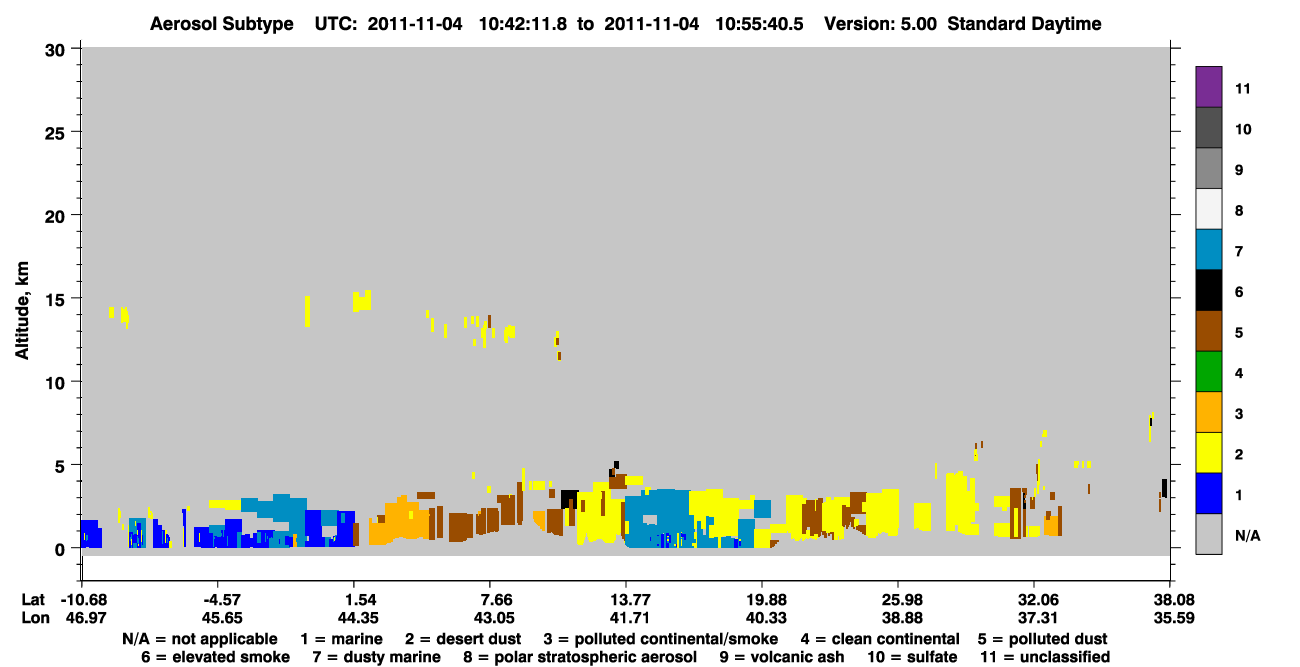 Aerosol Subtype UTC: 2011-11-04 10:42:11.8 to 2011-11-04 10:55:40.5 Version: 5.00 Standard Daytime

Altitude, km

30
25
20
15
10
5
0

11
10
9
8
7
6
5
4
3
2
1
N/A

Lat -10.68 -4.57 1.54 7.66 13.77 19.88 25.98 32.06 38.08
Lon 46.97 45.65 44.35 43.05 41.71 40.33 38.88 37.31 35.59

N/A = not applicable 1 = marine 2 = desert dust 3 = polluted continental/smoke 4 = clean continental 5 = polluted dust
6 = elevated smoke 7 = dusty marine 8 = polar stratospheric aerosol 9 = volcanic ash 10 = sulfate 11 = unclassified